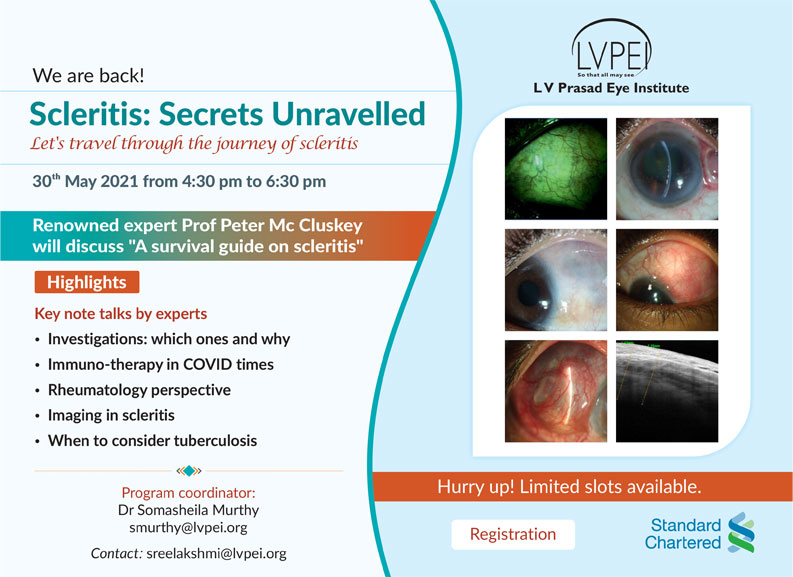 We are back!

Scleritis: Secrets Unravelled

Let's travel through the journey of scleritis

30$^{th}$ May 2021 from 4:30 pm to 6:30 pm

Renowned expert Prof Peter Mc Cluskey will discuss "A survival guide on scleritis"

Highlights

Key note talks by experts

• Investigations: which ones and why
• Immuno-therapy in COVID times
• Rheumatology perspective
• Imaging in scleritis
• When to consider tuberculosis

Program coordinator:
Dr Somasheila Murthy
smurthy@lvpei.org

Contact: sreelakshmi@lvpei.org

LVPEI
So that all may see

L V Prasad Eye Institute

Hurry up! Limited slots available.

Registration

Standard Chartered